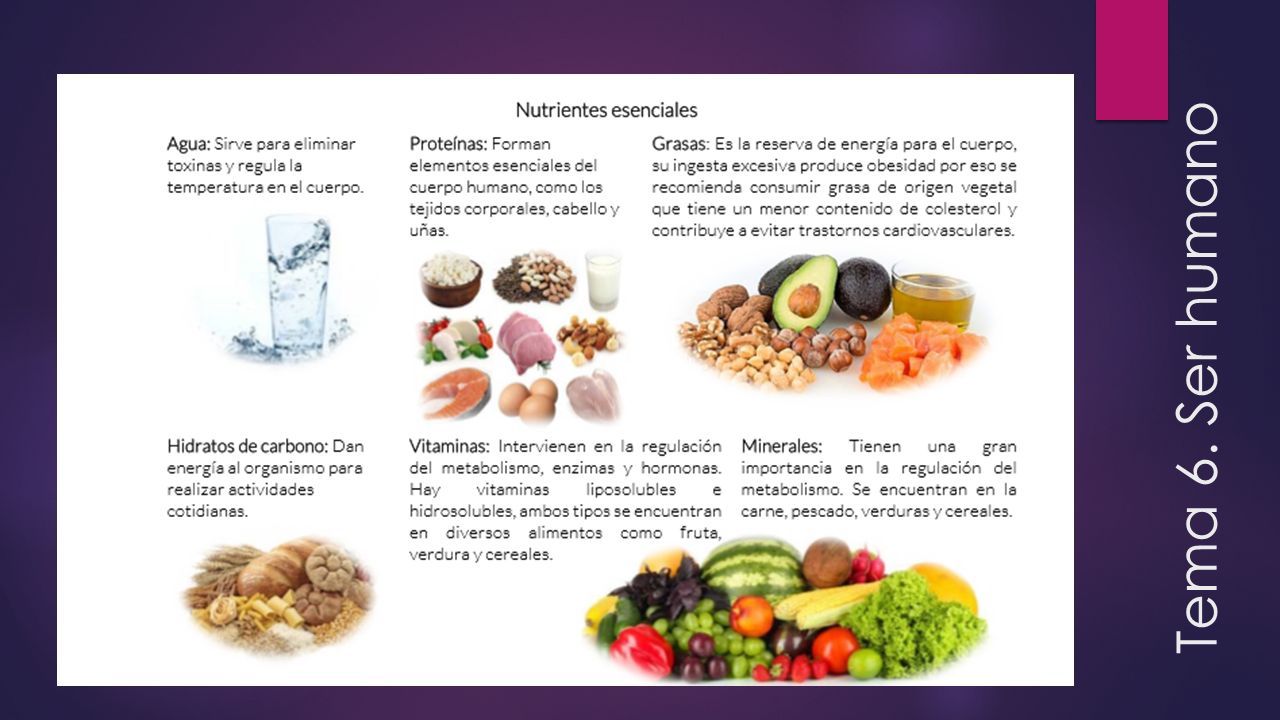 Nutrientes esenciales

Agua: Sirve para eliminar toxinas y regula la temperatura en el cuerpo.

Proteínas: Forman elementos esenciales del cuerpo humano, como los tejidos corporales, cabello y uñas.

Grasas: Es la reserva de energía para el cuerpo, su ingesta excesiva produce obesidad por eso se recomienda consumir grasa de origen vegetal que tiene un menor contenido de colesterol y contribuye a evitar trastornos cardiovasculares.

Hidratos de carbono: Dan energía al organismo para realizar actividades cotidianas.

Vitaminas: Intervienen en la regulación del metabolismo, enzimas y hormonas. Hay vitaminas liposolubles e hidrosolubles, ambos tipos se encuentran en diversos alimentos como fruta, verdura y cereales.

Minerales: Tienen una gran importancia en la regulación del metabolismo. Se encuentran en la carne, pescado, verduras y cereales.

Tema 6. Ser humano